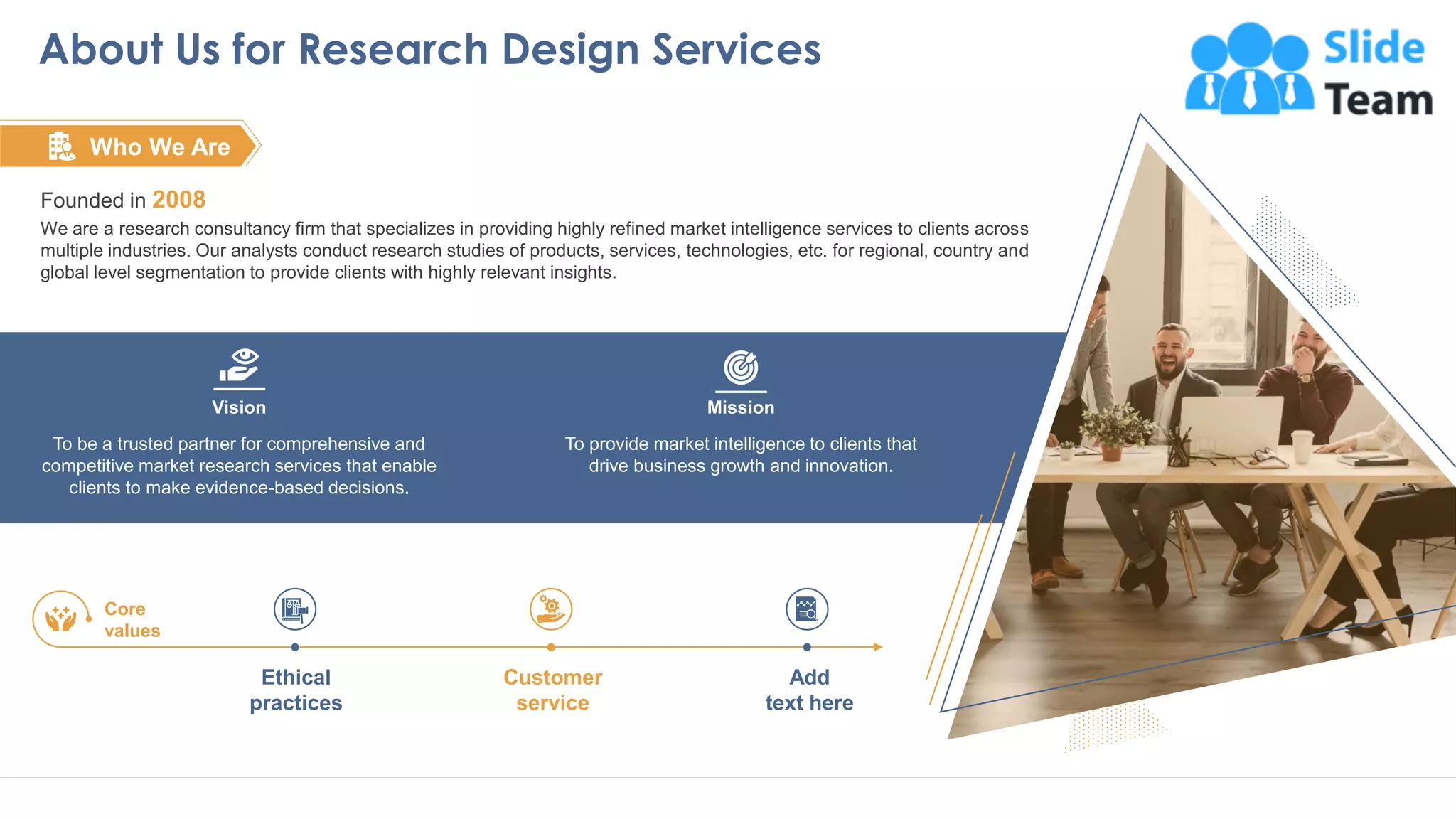 About Us for Research Design Services

Slide Team

Who We Are

Founded in 2008

We are a research consultancy firm that specializes in providing highly refined market intelligence services to clients across multiple industries. Our analysts conduct research studies of products, services, technologies, etc. for regional, country and global level segmentation to provide clients with highly relevant insights.

Vision

To be a trusted partner for comprehensive and competitive market research services that enable clients to make evidence-based decisions.

Mission

To provide market intelligence to clients that drive business growth and innovation.

Core values

Ethical practices

Customer service

Add text here